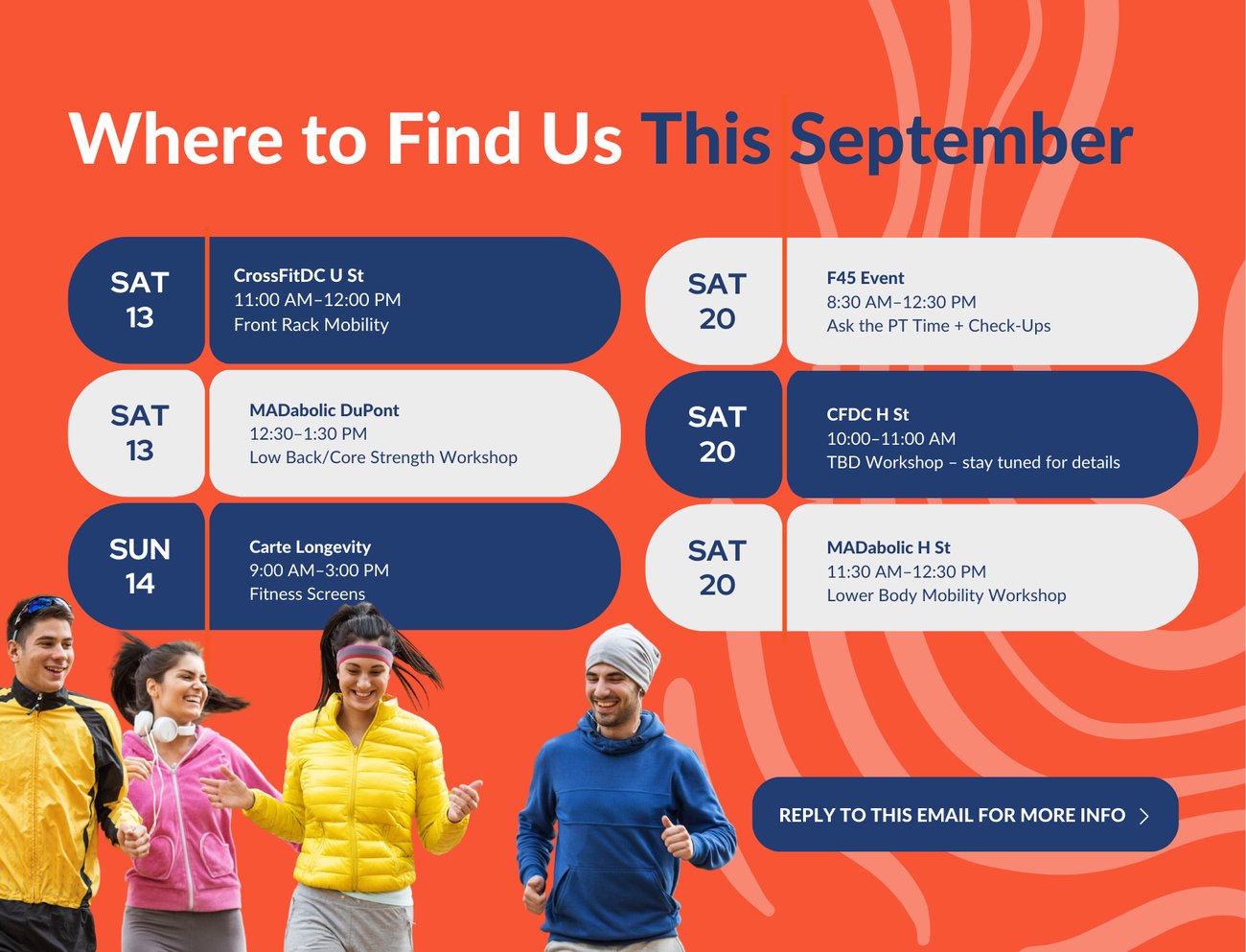 Where to Find Us This September

SAT
13

CrossFitDC U St
11:00 AM–12:00 PM
Front Rack Mobility

SAT
13

MADabolic DuPont
12:30–1:30 PM
Low Back/Core Strength Workshop

SUN
14

Carte Longevity
9:00 AM–3:00 PM
Fitness Screens

SAT
20

F45 Event
8:30 AM–12:30 PM
Ask the PT Time + Check-Ups

SAT
20

CFDC H St
10:00–11:00 AM
TBD Workshop – stay tuned for details

SAT
20

MADabolic H St
11:30 AM–12:30 PM
Lower Body Mobility Workshop

REPLY TO THIS EMAIL FOR MORE INFO